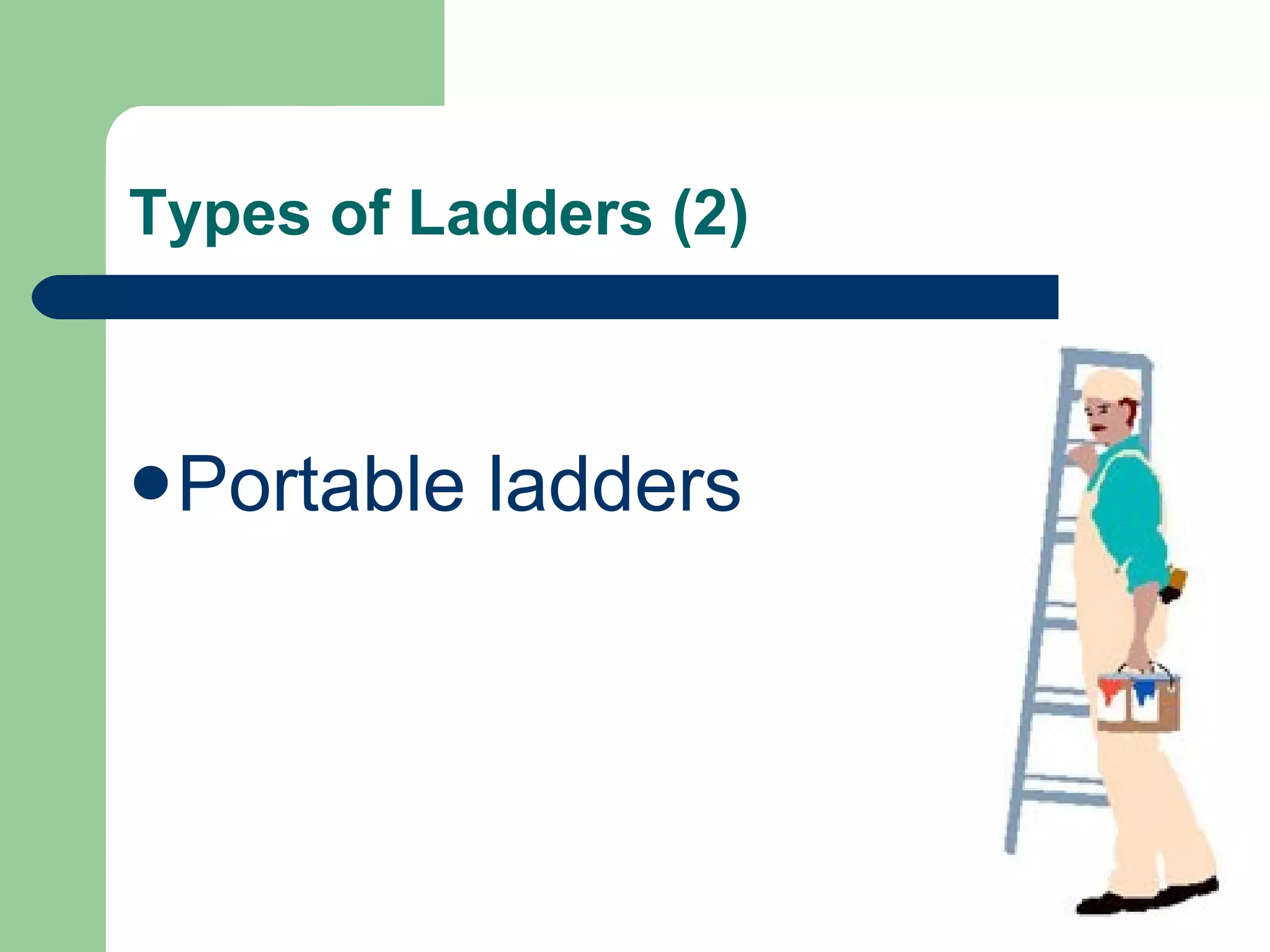 Types of Ladders (2)

●Portable ladders